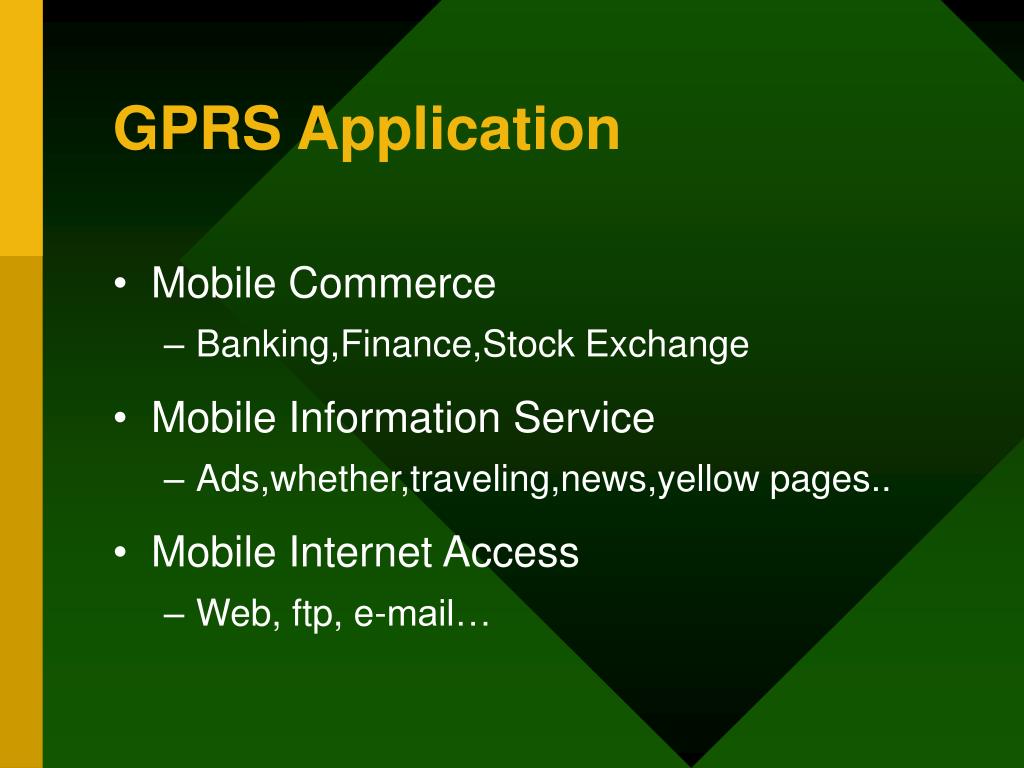 GPRS Application

• Mobile Commerce
– Banking,Finance,Stock Exchange

• Mobile Information Service
– Ads,whether,traveling,news,yellow pages..

• Mobile Internet Access
– Web, ftp, e-mail…